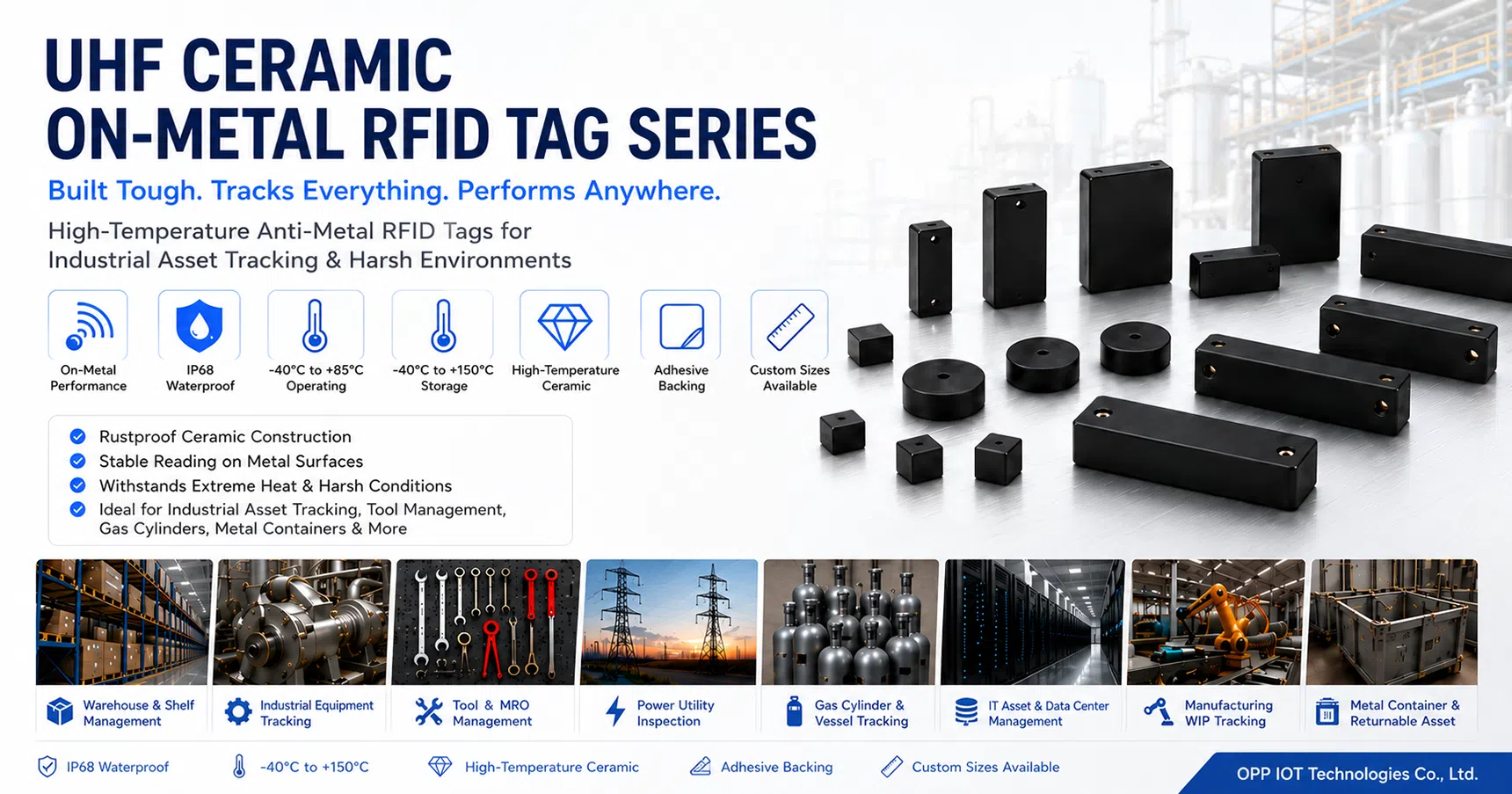 UHF CERAMIC
ON-METAL RFID TAG SERIES

Built Tough. Tracks Everything. Performs Anywhere.

High-Temperature Anti-Metal RFID Tags for Industrial Asset Tracking & Harsh Environments

On-Metal Performance
IP68 Waterproof
-40°C to +85°C Operating
-40°C to +150°C Storage
High-Temperature Ceramic
Adhesive Backing
Custom Sizes Available

Rustproof Ceramic Construction
Stable Reading on Metal Surfaces
Withstands Extreme Heat & Harsh Conditions
Ideal for Industrial Asset Tracking, Tool Management, Gas Cylinders, Metal Containers & More

Warehouse & Shelf Management
Industrial Equipment Tracking
Tool & MRO Management
Power Utility Inspection
Gas Cylinder & Vessel Tracking
IT Asset & Data Center Management
Manufacturing WIP Tracking
Metal Container & Returnable Asset

IP68 Waterproof
-40°C to +150°C
High-Temperature Ceramic
Adhesive Backing
Custom Sizes Available
OPP IOT Technologies Co., Ltd.